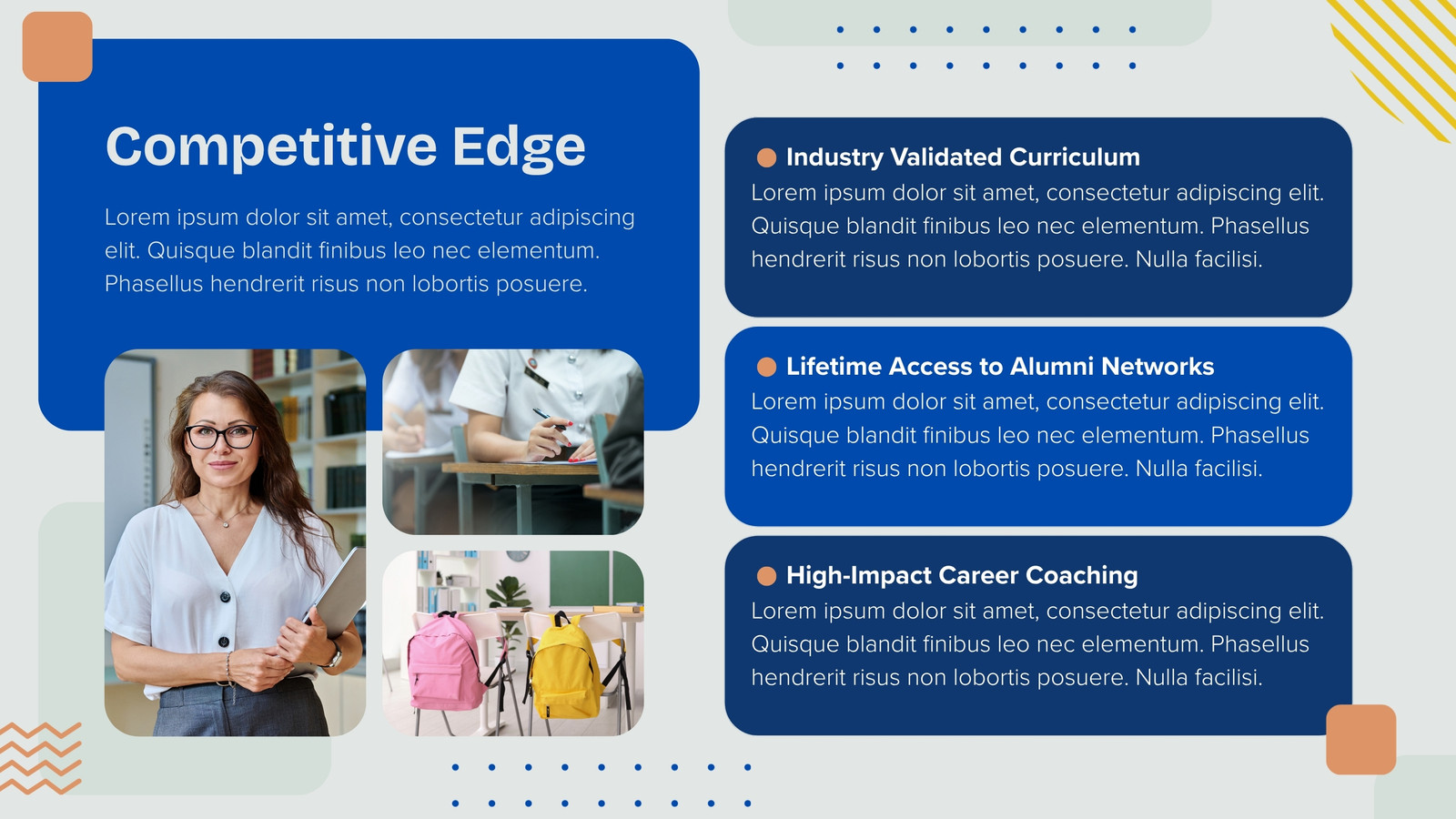 Competitive Edge

Lorem ipsum dolor sit amet, consectetur adipiscing elit. Quisque blandit finibus leo nec elementum. Phasellus hendrerit risus non lobortis posuere.

Industry Validated Curriculum
Lorem ipsum dolor sit amet, consectetur adipiscing elit. Quisque blandit finibus leo nec elementum. Phasellus hendrerit risus non lobortis posuere. Nulla facilisi.

Lifetime Access to Alumni Networks
Lorem ipsum dolor sit amet, consectetur adipiscing elit. Quisque blandit finibus leo nec elementum. Phasellus hendrerit risus non lobortis posuere. Nulla facilisi.

High-Impact Career Coaching
Lorem ipsum dolor sit amet, consectetur adipiscing elit. Quisque blandit finibus leo nec elementum. Phasellus hendrerit risus non lobortis posuere. Nulla facilisi.